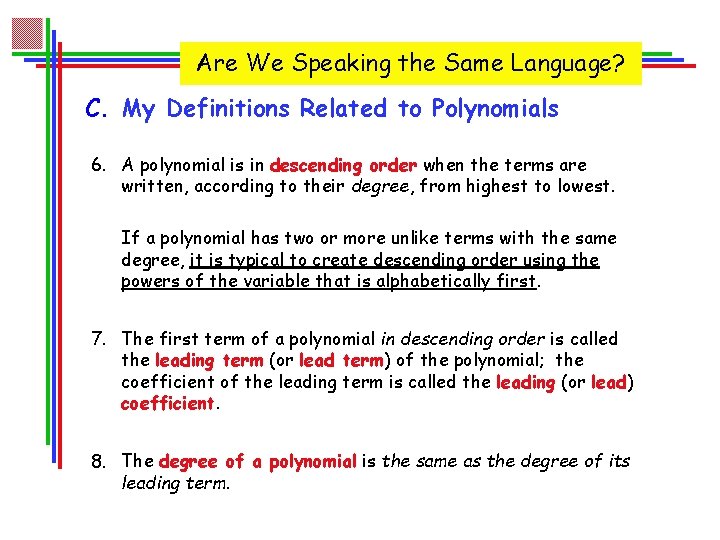 Are We Speaking the Same Language?

C. My Definitions Related to Polynomials

6. A polynomial is in descending order when the terms are written, according to their degree, from highest to lowest.

If a polynomial has two or more unlike terms with the same degree, it is typical to create descending order using the powers of the variable that is alphabetically first.

7. The first term of a polynomial in descending order is called the leading term (or lead term) of the polynomial; the coefficient of the leading term is called the leading (or lead) coefficient.

8. The degree of a polynomial is the same as the degree of its leading term.